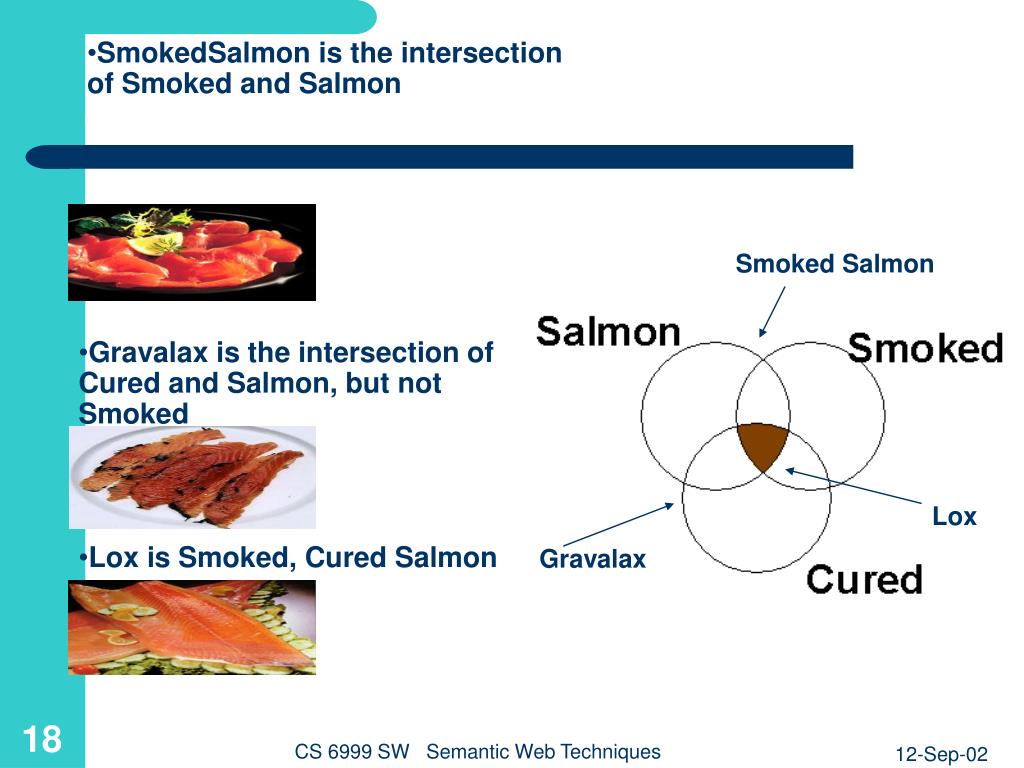 •SmokedSalmon is the intersection of Smoked and Salmon

•Gravalax is the intersection of Cured and Salmon, but not Smoked

•Lox is Smoked, Cured Salmon

Smoked Salmon

Salmon

Smoked

Lox

Gravalax

Cured

18

CS 6999 SW Semantic Web Techniques

12-Sep-02